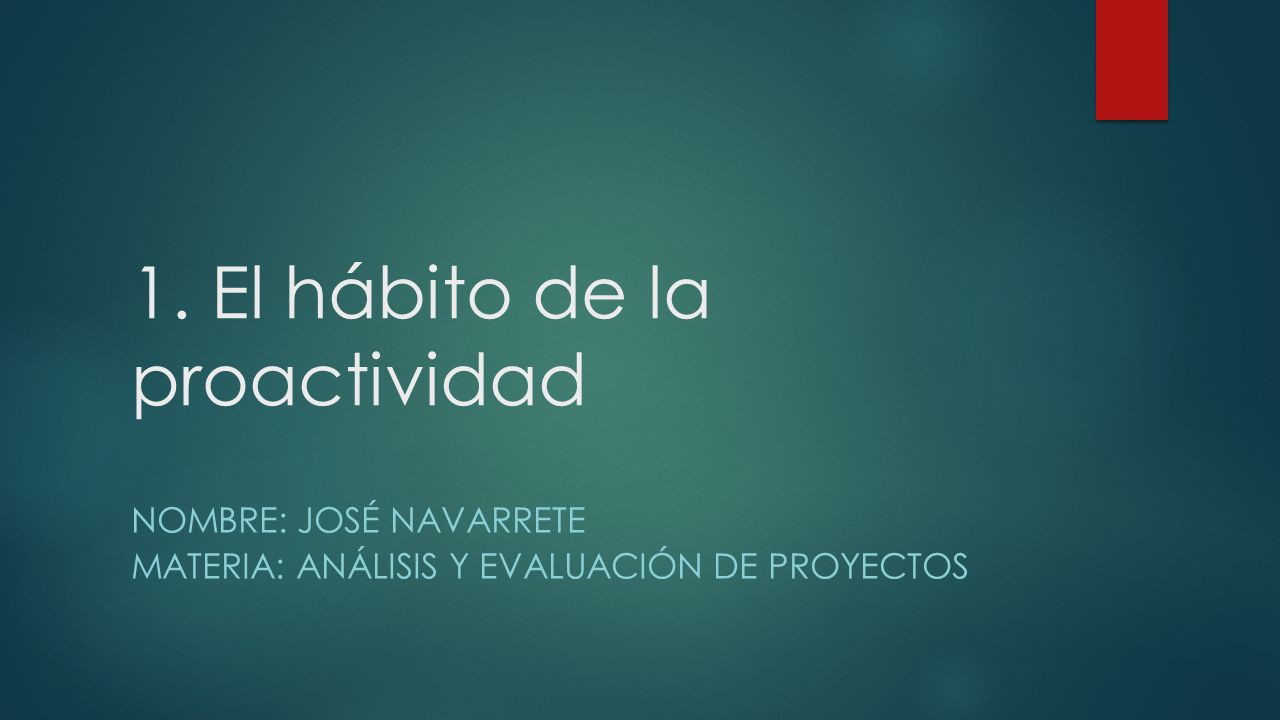 1. El hábito de la proactividad

NOMBRE: JOSÉ NAVARRETE
MATERIA: ANÁLISIS Y EVALUACIÓN DE PROYECTOS